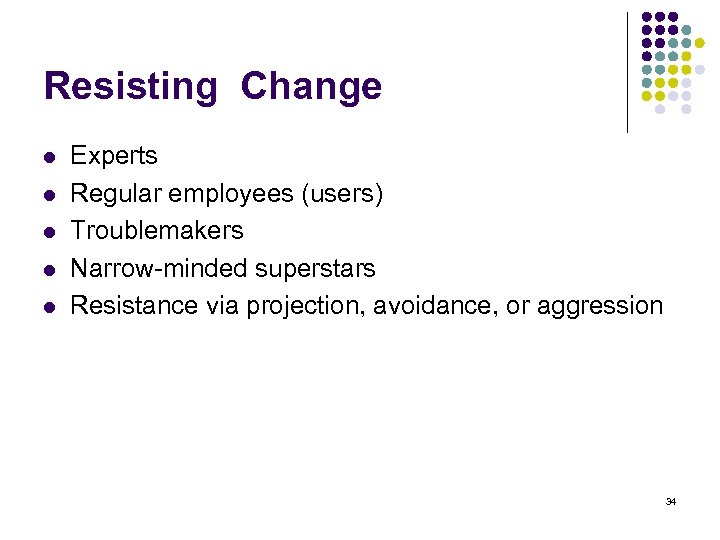 Resisting Change

- Experts
- Regular employees (users)
- Troublemakers
- Narrow-minded superstars
- Resistance via projection, avoidance, or aggression

34